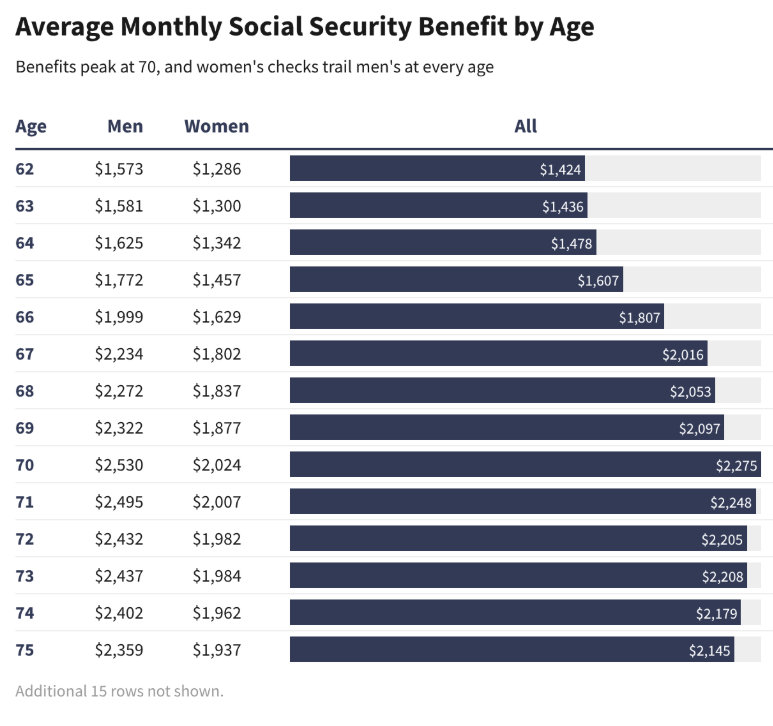 Average Monthly Social Security Benefit by Age

Benefits peak at 70, and women's checks trail men's at every age

| Age | Men | Women | All |
|---|---|---|---|
| 62 | \$1,573 | \$1,286 | \$1,424 |
| 63 | \$1,581 | \$1,300 | \$1,436 |
| 64 | \$1,625 | \$1,342 | \$1,478 |
| 65 | \$1,772 | \$1,457 | \$1,607 |
| 66 | \$1,999 | \$1,629 | \$1,807 |
| 67 | \$2,234 | \$1,802 | \$2,016 |
| 68 | \$2,272 | \$1,837 | \$2,053 |
| 69 | \$2,322 | \$1,877 | \$2,097 |
| 70 | \$2,530 | \$2,024 | \$2,275 |
| 71 | \$2,495 | \$2,007 | \$2,248 |
| 72 | \$2,432 | \$1,982 | \$2,205 |
| 73 | \$2,437 | \$1,984 | \$2,208 |
| 74 | \$2,402 | \$1,962 | \$2,179 |
| 75 | \$2,359 | \$1,937 | \$2,145 |

Additional 15 rows not shown.